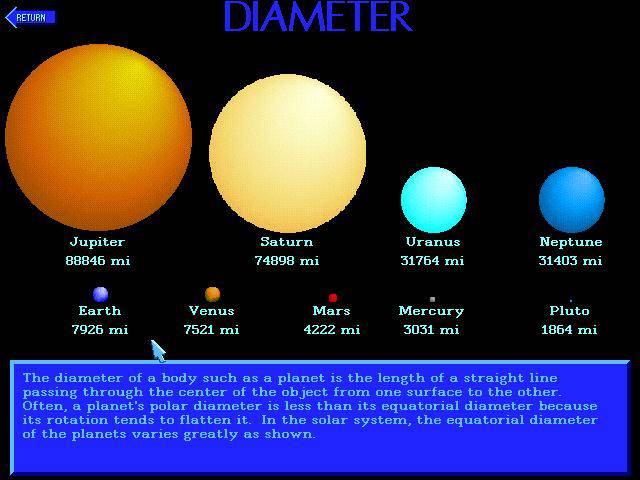 RETURN

DIAMETER

Jupiter
88846 mi

Saturn
74898 mi

Uranus
31764 mi

Neptune
31403 mi

Earth
7926 mi

Venus
7521 mi

Mars
4222 mi

Mercury
3031 mi

Pluto
1864 mi

The diameter of a body such as a planet is the length of a straight line passing through the center of the object from one surface to the other. Often, a planet's polar diameter is less than its equatorial diameter because its rotation tends to flatten it. In the solar system, the equatorial diameter of the planets varies greatly as shown.